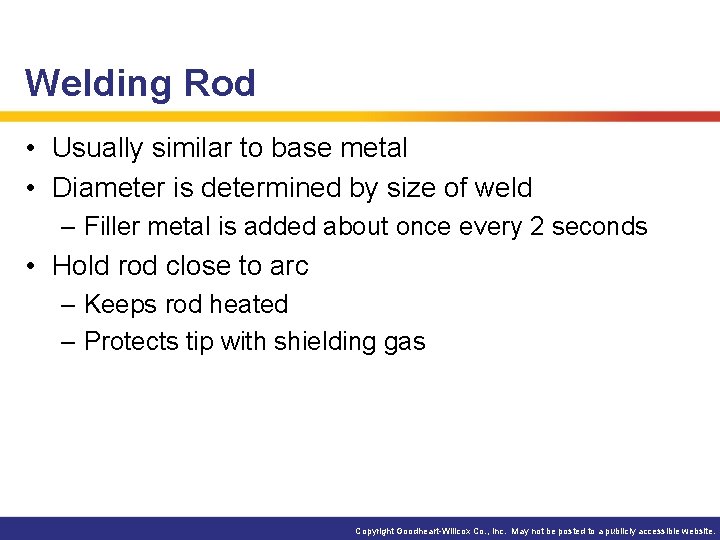 Welding Rod

• Usually similar to base metal
• Diameter is determined by size of weld
– Filler metal is added about once every 2 seconds
• Hold rod close to arc
– Keeps rod heated
– Protects tip with shielding gas

Copyright Goodheart-Willcox Co., Inc. May not be posted to a publicly accessible website.